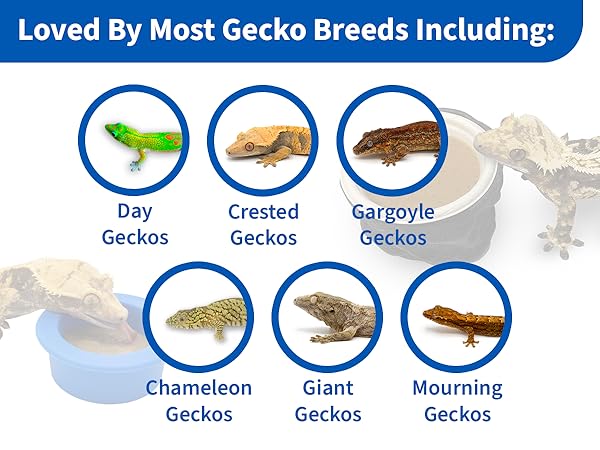 Loved By Most Gecko Breeds Including:

Day Geckos

Crested Geckos

Gargoyle Geckos

Chameleon Geckos

Giant Geckos

Mourning Geckos